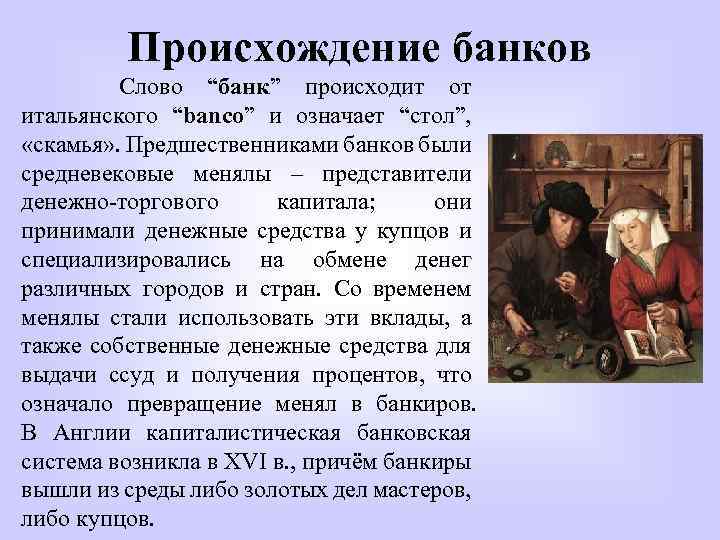 Происхождение банков

Слово “банк” происходит от итальянского “banco” и означает “стол”, «скамья». Предшественниками банков были средневековые менялы – представители денежно-торгового капитала; они принимали денежные средства у купцов и специализировались на обмене денег различных городов и стран. Со временем менялы стали использовать эти вклады, а также собственные денежные средства для выдачи ссуд и получения процентов, что означало превращение менял в банкиров. В Англии капиталистическая банковская система возникла в XVI в., причём банкиры вышли из среды либо золотых дел мастеров, либо купцов.